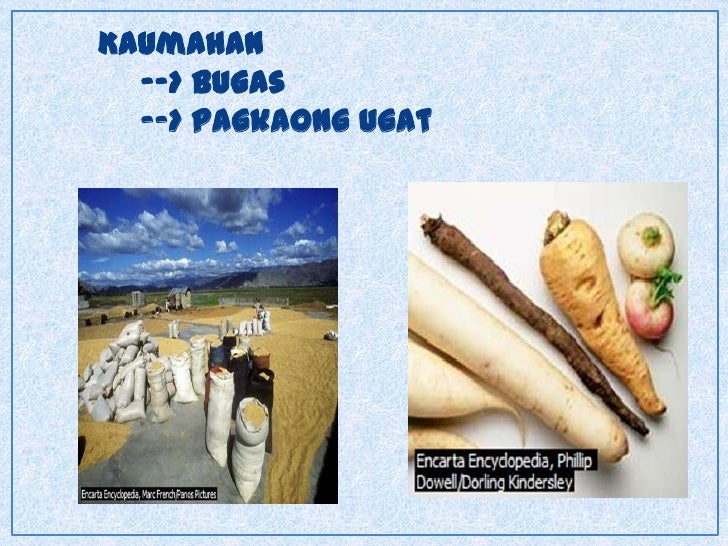 KAUMAHAN
--> BUGAS
--> PAGKAONG UGAT

Encarta Encyclopedia, Marc French/Panos Pictures

Encarta Encyclopedia, Phillip Dowell/Dorling Kindersley